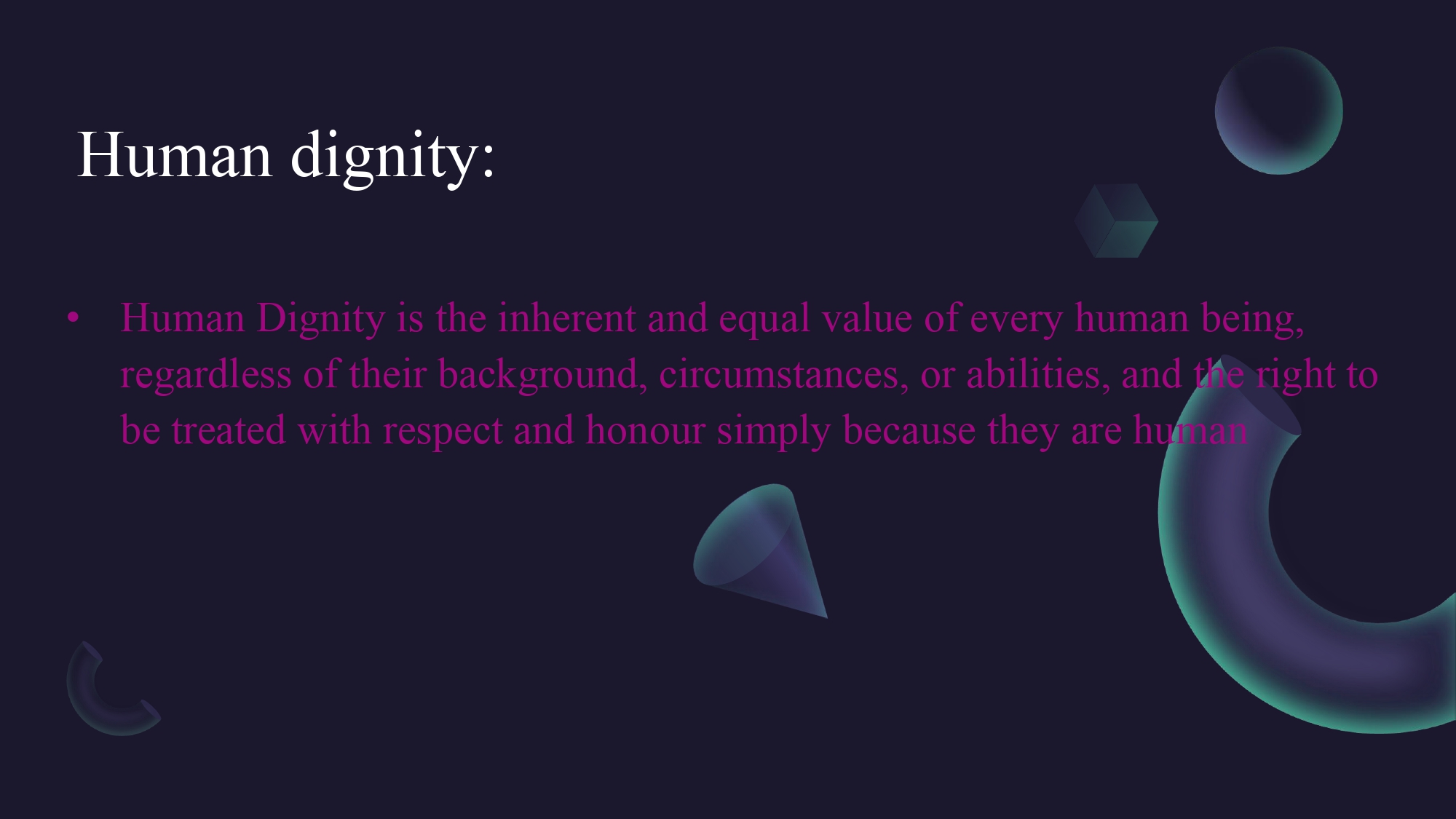 Human dignity:

• Human Dignity is the inherent and equal value of every human being, regardless of their background, circumstances, or abilities, and the right to be treated with respect and honour simply because they are human